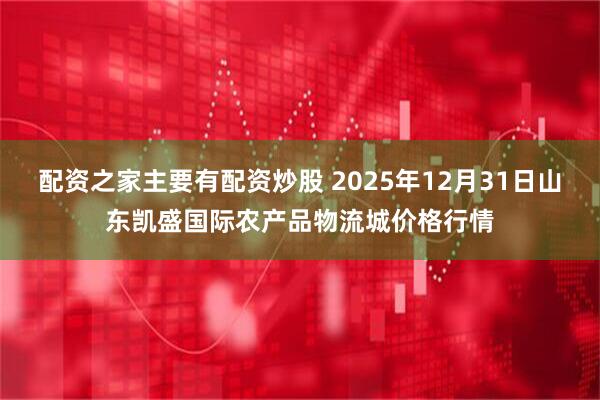 配资之家主要有配资炒股 2025年12月31日山东凯盛国际农产品物流城价格行情